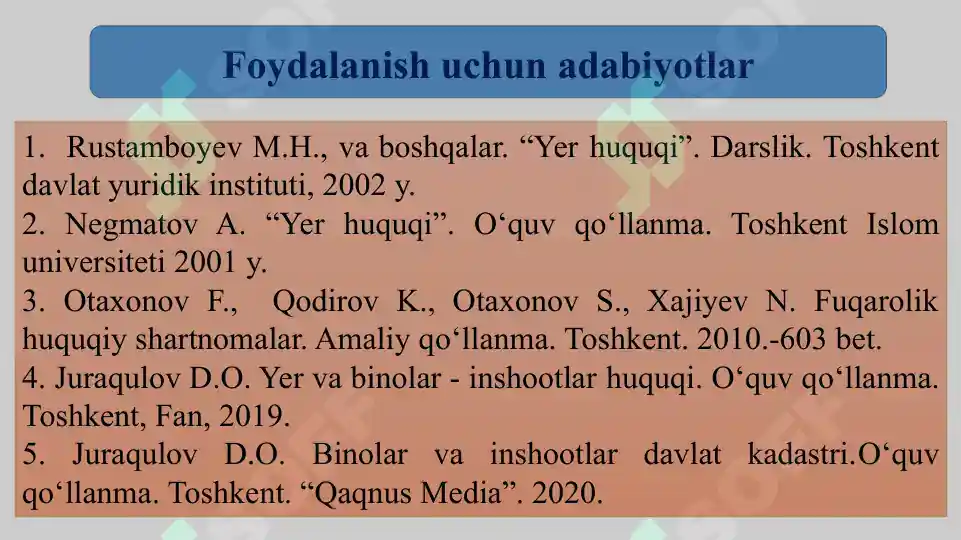 Foydalanish uchun adabiyotlar

1. Rustamboyev M.H., va boshqalar. “Yer huquqi”. Darslik. Toshkent davlat yuridik instituti, 2002 y.
2. Negmatov A. “Yer huquqi”. O‘quv qo‘llanma. Toshkent Islom universiteti 2001 y.
3. Otaxonov F., Qodirov K., Otaxonov S., Xajiyev N. Fuqarolik huquqiy shartnomalar. Amaliy qo‘llanma. Toshkent. 2010.-603 bet.
4. Juraqulov D.O. Yer va binolar - inshootlar huquqi. O‘quv qo‘llanma. Toshkent, Fan, 2019.
5. Juraqulov D.O. Binolar va inshootlar davlat kadastri.O‘quv qo‘llanma. Toshkent. “Qaqnus Media”. 2020.